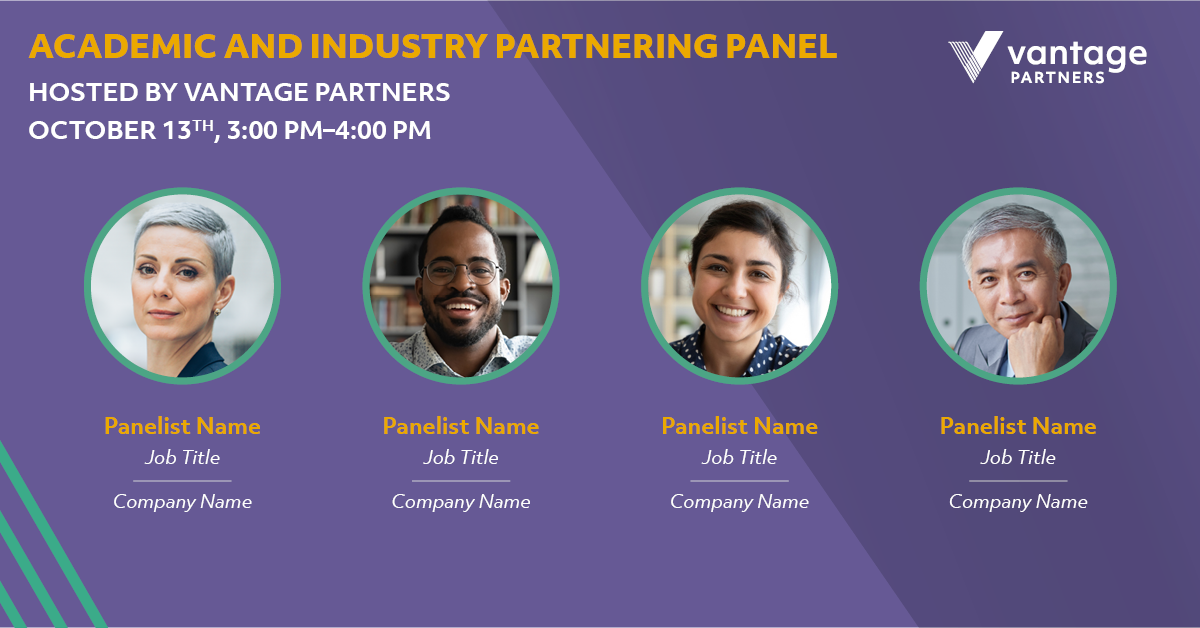 ACADEMIC AND INDUSTRY PARTNERING PANEL
HOSTED BY VANTAGE PARTNERS
OCTOBER 13TH, 3:00 PM–4:00 PM

vantage
PARTNERS

Panelist Name
Job Title
Company Name

Panelist Name
Job Title
Company Name

Panelist Name
Job Title
Company Name

Panelist Name
Job Title
Company Name